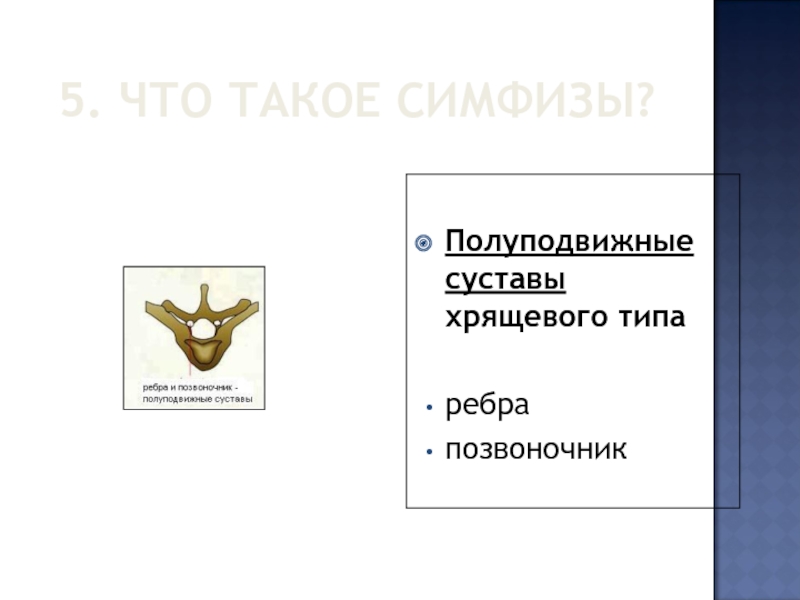 5. ЧТО ТАКОЕ СИМФИЗЫ?

ребра и позвоночник - полуподвижные суставы

Полуподвижные суставы хрящевого типа

• ребра
• позвоночник